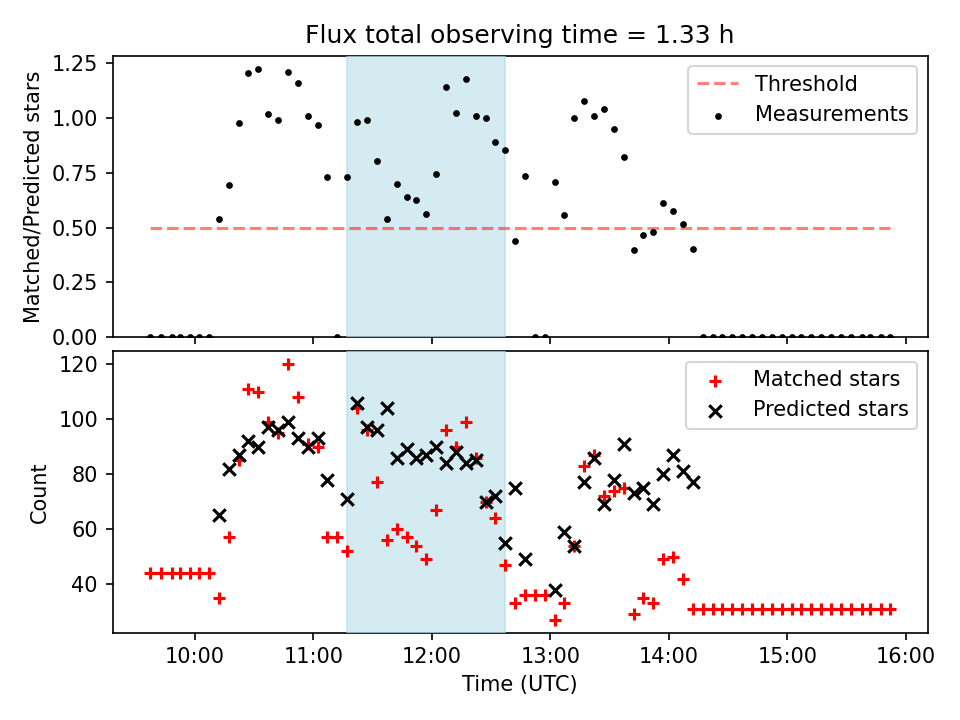 Flux total observing time = 1.33 h

Matched/Predicted stars

1.25
1.00
0.75
0.50
0.25
0.00

Threshold
Measurements

Count

120
100
80
60
40

Matched stars
Predicted stars

10:00
11:00
12:00
13:00
14:00
15:00
16:00

Time (UTC)